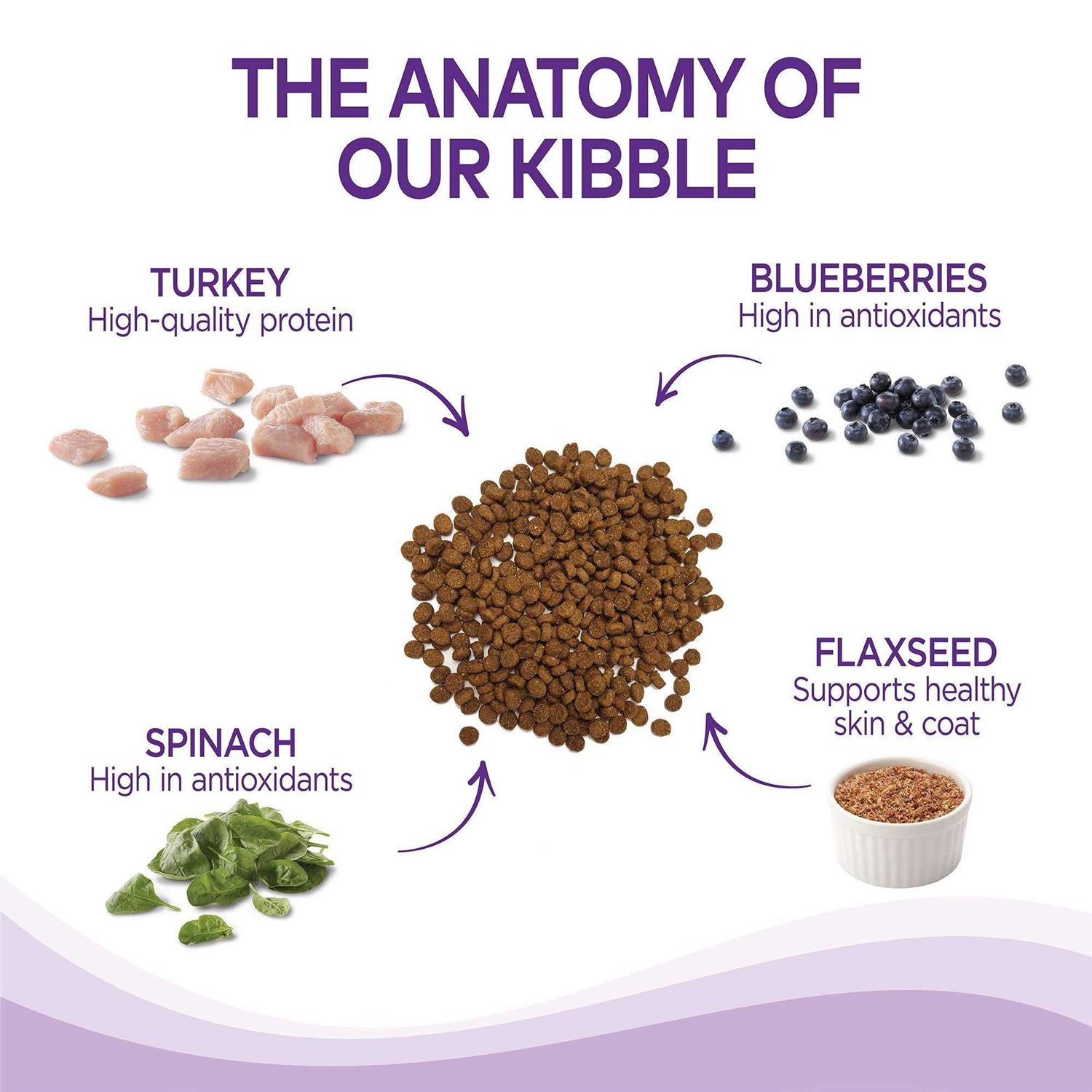 THE ANATOMY OF OUR KIBBLE

TURKEY
High-quality protein

BLUEBERRIES
High in antioxidants

FLAXSEED
Supports healthy skin & coat

SPINACH
High in antioxidants